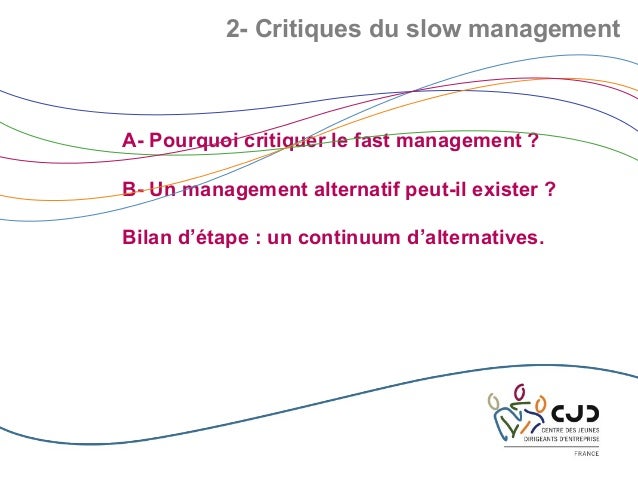 2- Critiques du slow management

A- Pourquoi critiquer le fast management ?

B- Un management alternatif peut-il exister ?

Bilan d'étape : un continuum d'alternatives.

CJD
CENTRE DES JEUNES DIRIGEANTS D'ENTREPRISE
FRANCE